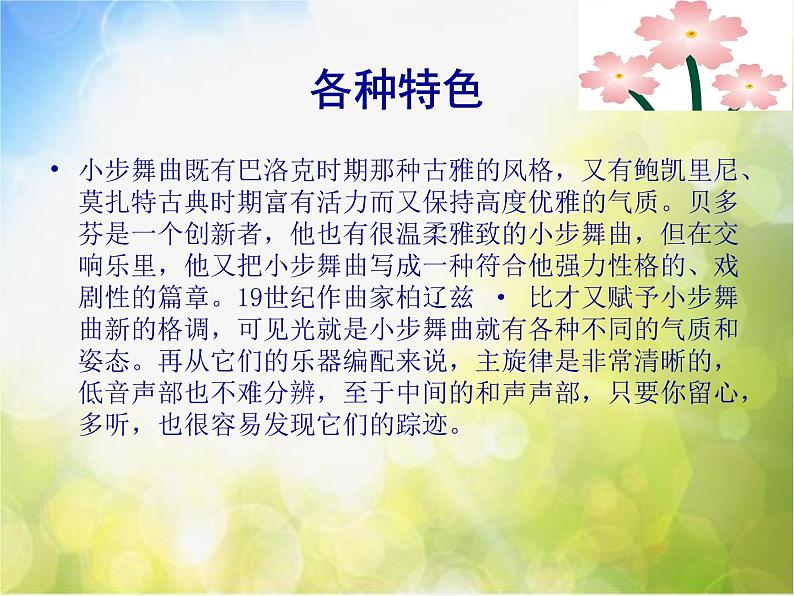 各种特色

• 小步舞曲既有巴洛克时期那种古雅的风格，又有鲍凯里尼、莫扎特古典时期富有活力而又保持高度优雅的气质。贝多芬是一个创新者，他也有很温柔雅致的小步舞曲，但在交响乐里，他又把小步舞曲写成一种符合他强力性格的、戏剧性的篇章。19世纪作曲家柏辽兹 • 比才又赋予小步舞曲新的格调，可见光就是小步舞曲就有各种不同的气质和姿态。再从它们的乐器编配来说，主旋律是非常清晰的，低音声部也不难分辨，至于中间的和声声部，只要你留心，多听，也很容易发现它们的踪迹。